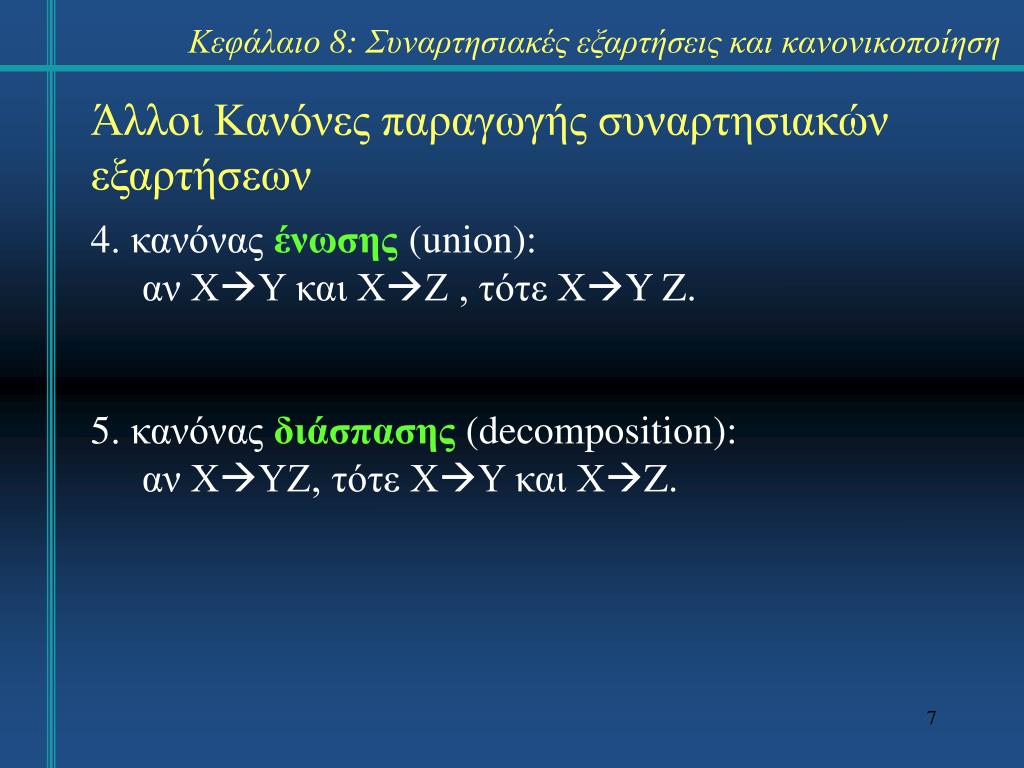 Κεφάλαιο 8: Συναρτησιακές εξαρτήσεις και κανονικοποίηση

Άλλοι Κανόνες παραγωγής συναρτησιακών εξαρτήσεων

4. κανόνας ένωσης (union):
αν X→Y και X→Z , τότε X→Y Z.

5. κανόνας διάσπασης (decomposition):
αν X→YZ, τότε X→Y και X→Z.

7